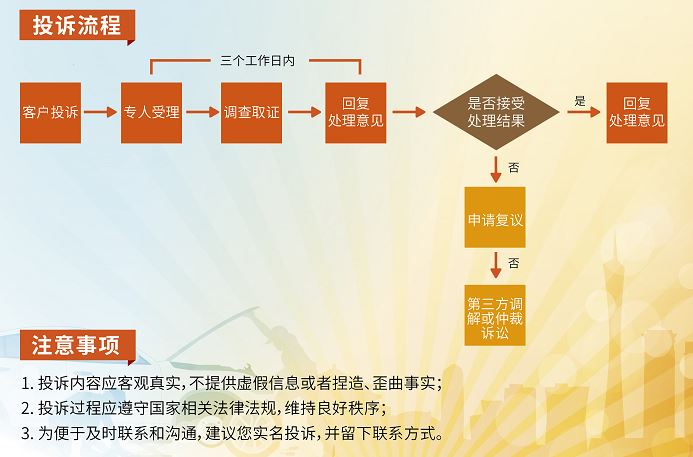 投诉流程

三个工作日内

客户投诉

专人受理

调查取证

回复处理意见

是否接受处理结果

是

回复处理意见

否

申请复议

否

第三方调解或仲裁诉讼

注意事项

1. 投诉内容应客观真实，不提供虚假信息或者捏造、歪曲事实；
2. 投诉过程应遵守国家相关法律法规，维持良好秩序；
3. 为便于及时联系和沟通，建议您实名投诉，并留下联系方式。